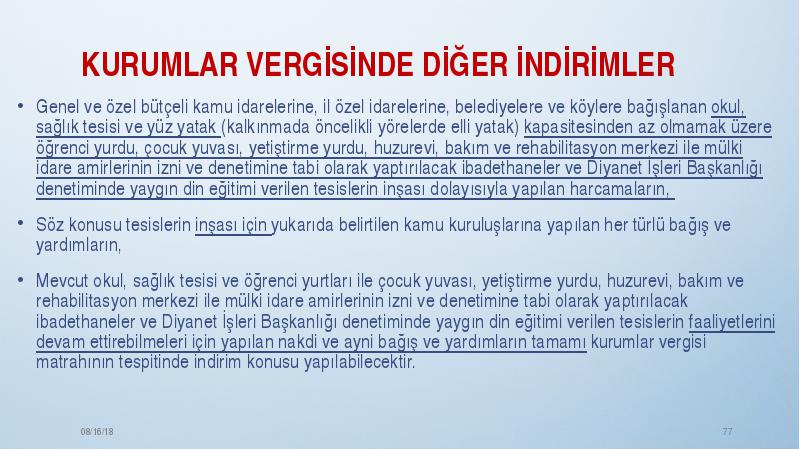 KURUMLAR VERGİSİNDE DİĞER İNDİRİMLER

• Genel ve özel bütçeli kamu idarelerine, il özel idarelerine, belediyelere ve köylere bağışlanan okul, sağlık tesisi ve yüz yatak (kalkınmada öncelikli yörelerde elli yatak) kapasitesinden az olmamak üzere öğrenci yurdu, çocuk yuvası, yetiştirme yurdu, huzurevi, bakım ve rehabilitasyon merkezi ile mülki idare amirlerinin izni ve denetimine tabi olarak yaptırılacak ibadethaneler ve Diyanet İşleri Başkanlığı denetiminde yaygın din eğitimi verilen tesislerin inşası dolayısıyla yapılan harcamaların,

• Söz konusu tesislerin inşası için yukarıda belirtilen kamu kuruluşlarına yapılan her türlü bağış ve yardımların,

• Mevcut okul, sağlık tesisi ve öğrenci yurtları ile çocuk yuvası, yetiştirme yurdu, huzurevi, bakım ve rehabilitasyon merkezi ile mülki idare amirlerinin izni ve denetimine tabi olarak yaptırılacak ibadethaneler ve Diyanet İşleri Başkanlığı denetiminde yaygın din eğitimi verilen tesislerin faaliyetlerini devam ettirebilmeleri için yapılan nakdi ve ayni bağış ve yardımların tamamı kurumlar vergisi matrahının tespitinde indirim konusu yapılabilecektir.

08/16/18

77